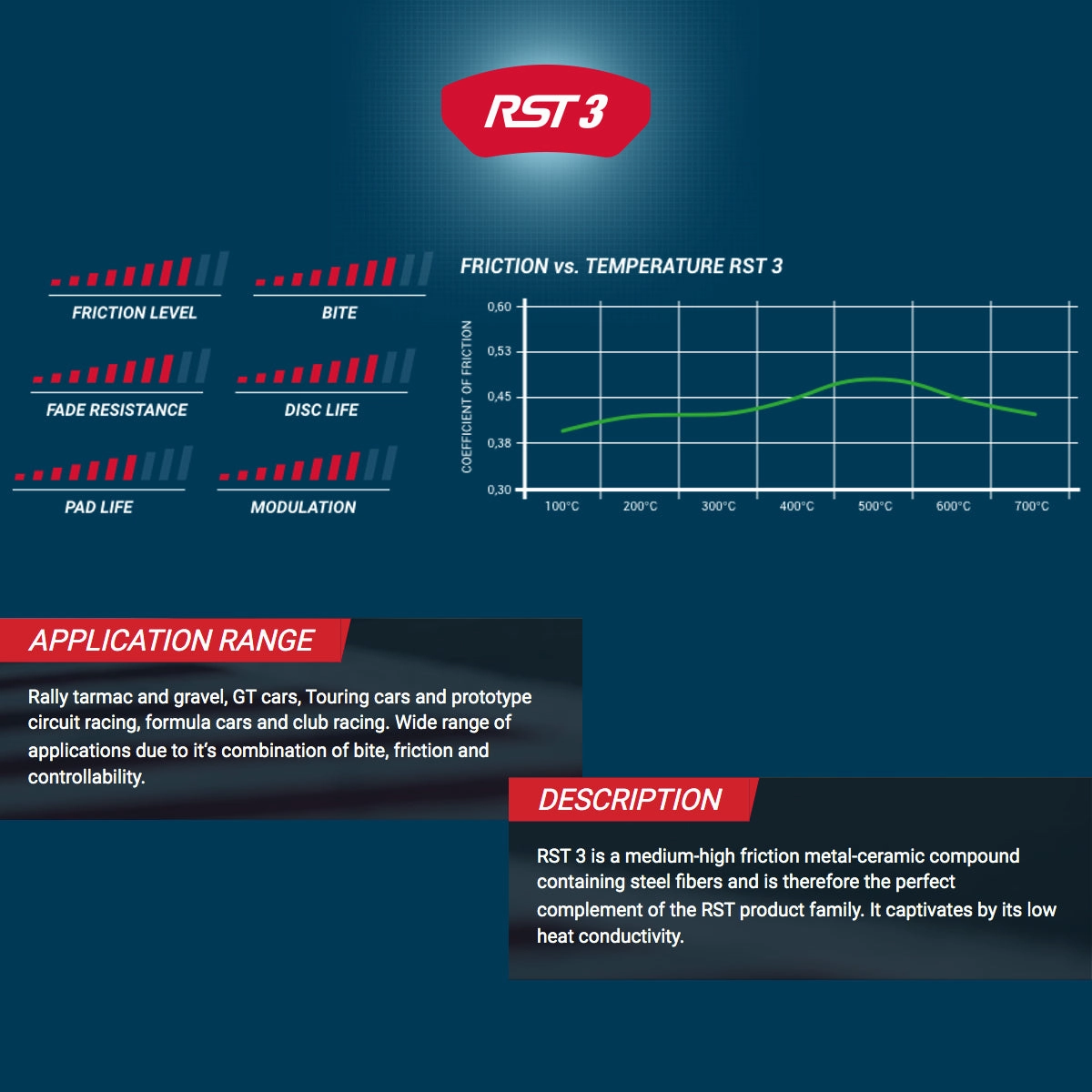 RST 3

FRICTION LEVEL

BITE

FADE RESISTANCE

DISC LIFE

PAD LIFE

MODULATION

FRICTION vs. TEMPERATURE RST 3

COEFFICIENT OF FRICTION

0,60
0,53
0,45
0,38
0,30

100°C 200°C 300°C 400°C 500°C 600°C 700°C

APPLICATION RANGE

Rally tarmac and gravel, GT cars, Touring cars and prototype circuit racing, formula cars and club racing. Wide range of applications due to it's combination of bite, friction and controllability.

DESCRIPTION

RST 3 is a medium-high friction metal-ceramic compound containing steel fibers and is therefore the perfect complement of the RST product family. It captivates by its low heat conductivity.